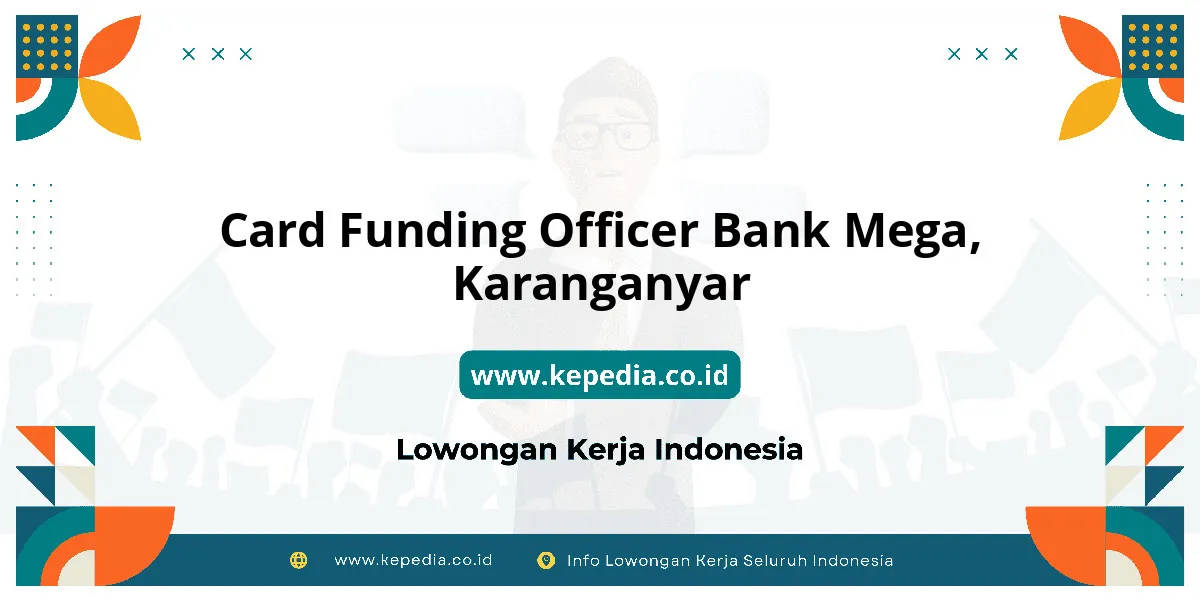 Card Funding Officer Bank Mega, Karanganyar

www.kepedia.co.id

Lowongan Kerja Indonesia

www.kepedia.co.id Info Lowongan Kerja Seluruh Indonesia